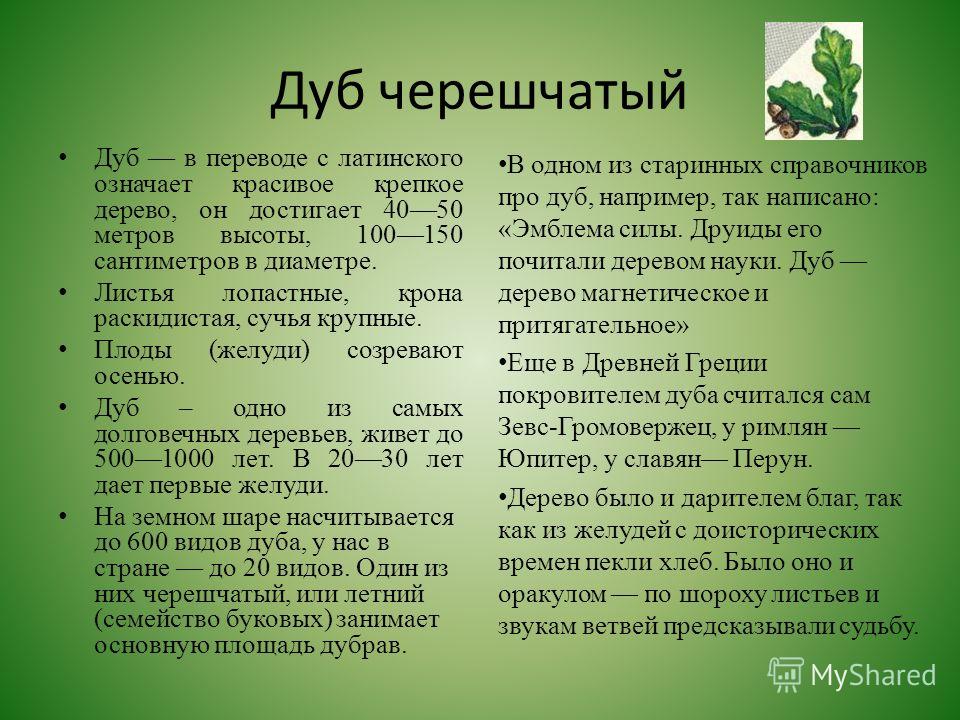 Дуб черешчатый

• Дуб — в переводе с латинского означает красивое крепкое дерево, он достигает 40—50 метров высоты, 100—150 сантиметров в диаметре.
• Листья лопастные, крона раскидистая, сучья крупные.
• Плоды (желуди) созревают осенью.
• Дуб – одно из самых долговечных деревьев, живет до 500—1000 лет. В 20—30 лет дает первые желуди.
• На земном шаре насчитывается до 600 видов дуба, у нас в стране — до 20 видов. Один из них черешчатый, или летний (семейство буковых) занимает основную площадь дубрав.

•В одном из старинных справочников про дуб, например, так написано: «Эмблема силы. Друиды его почитали деревом науки. Дуб — дерево магнетическое и притягательное»
•Еще в Древней Греции покровителем дуба считался сам Зевс-Громовержец, у римлян — Юпитер, у славян— Перун.
•Дерево было и дарителем благ, так как из желудей с доисторических времен пекли хлеб. Было оно и оракулом — по шороху листьев и звукам ветвей предсказывали судьбу.

MyShared